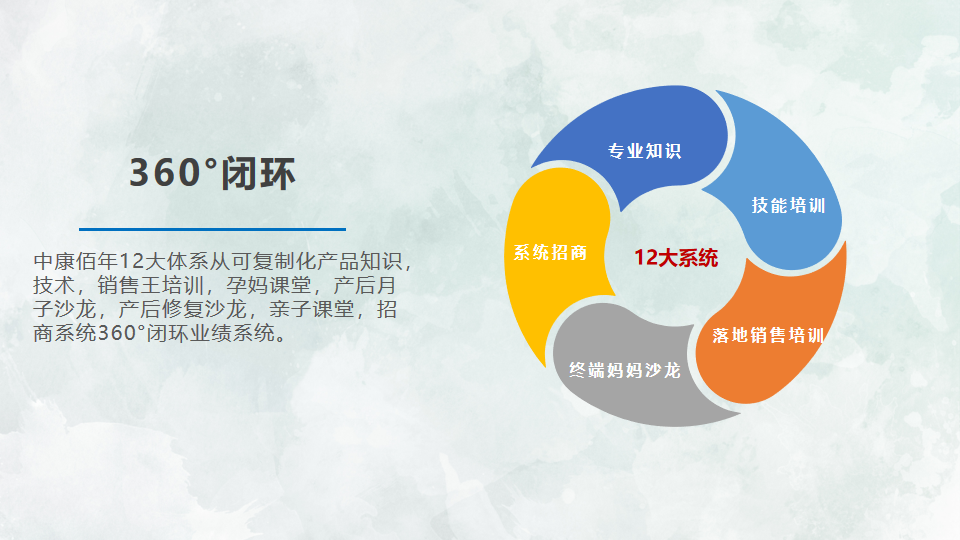 360°闭环

中康佰年12大体系从可复制化产品知识，技术，销售王培训，孕妈课堂，产后月子沙龙，产后修复沙龙，亲子课堂，招商系统360°闭环业绩系统。

专业知识
技能培训
落地销售培训
终端妈妈沙龙
系统招商
12大系统